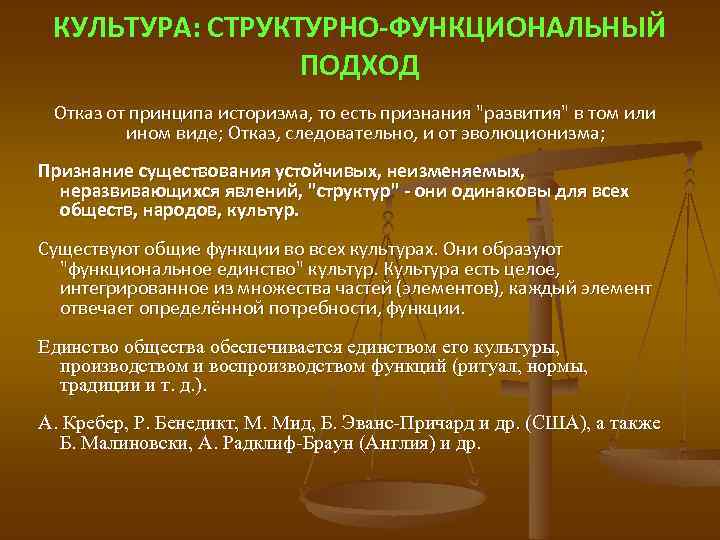 КУЛЬТУРА: СТРУКТУРНО-ФУНКЦИОНАЛЬНЫЙ ПОДХОД

Отказ от принципа историзма, то есть признания "развития" в том или ином виде; Отказ, следовательно, и от эволюционизма;

Признание существования устойчивых, неизменяемых, неразвивающихся явлений, "структур" - они одинаковы для всех обществ, народов, культур.

Существуют общие функции во всех культурах. Они образуют "функциональное единство" культур. Культура есть целое, интегрированное из множества частей (элементов), каждый элемент отвечает определённой потребности, функции.

Единство общества обеспечивается единством его культуры, производством и воспроизводством функций (ритуал, нормы, традиции и т. д.).

А. Кребер, Р. Бенедикт, М. Мид, Б. Эванс-Причард и др. (США), а также Б. Малиновски, А. Радклиф-Браун (Англия) и др.